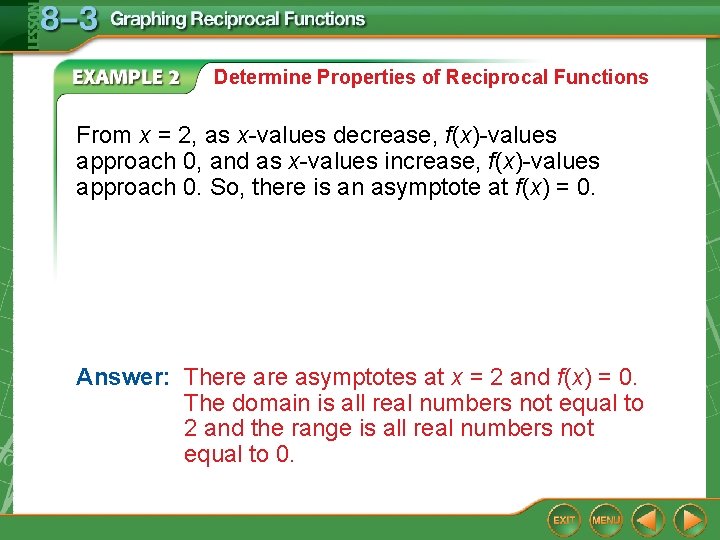 LESSON 8–3 Graphing Reciprocal Functions

EXAMPLE 2 Determine Properties of Reciprocal Functions

From $x = 2$, as $x$-values decrease, $f(x)$-values approach 0, and as $x$-values increase, $f(x)$-values approach 0. So, there is an asymptote at $f(x) = 0$.

Answer: There are asymptotes at $x = 2$ and $f(x) = 0$. The domain is all real numbers not equal to 2 and the range is all real numbers not equal to 0.

EXIT MENU